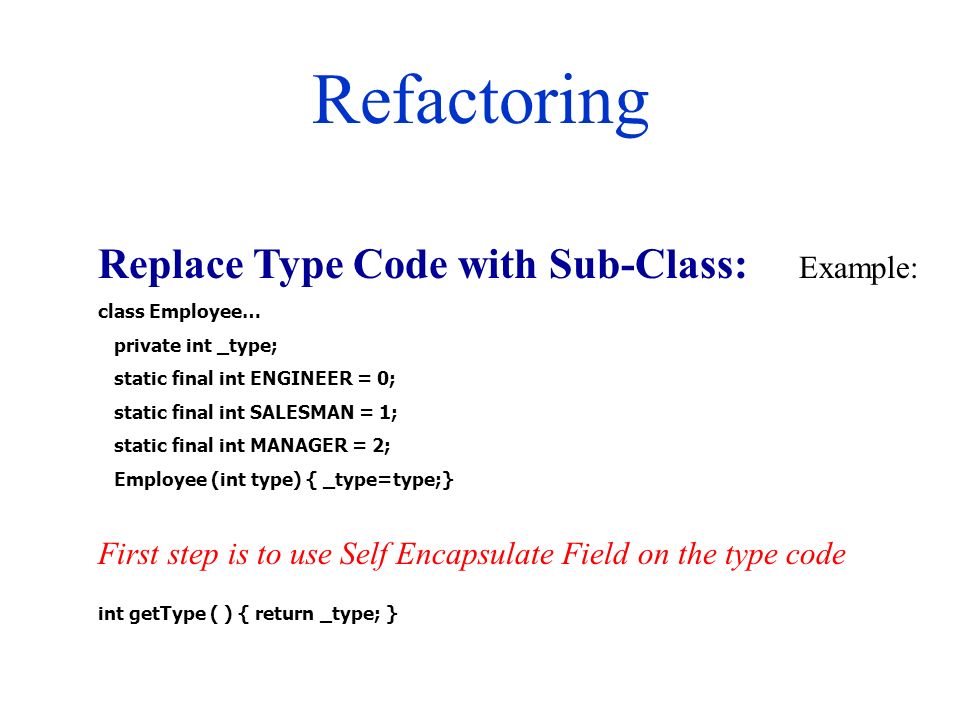 Refactoring

Replace Type Code with Sub-Class: Example:

class Employee…
private int _type;
static final int ENGINEER = 0;
static final int SALESMAN = 1;
static final int MANAGER = 2;
Employee (int type) { _type=type;}

First step is to use Self Encapsulate Field on the type code

int getType ( ) { return _type; }